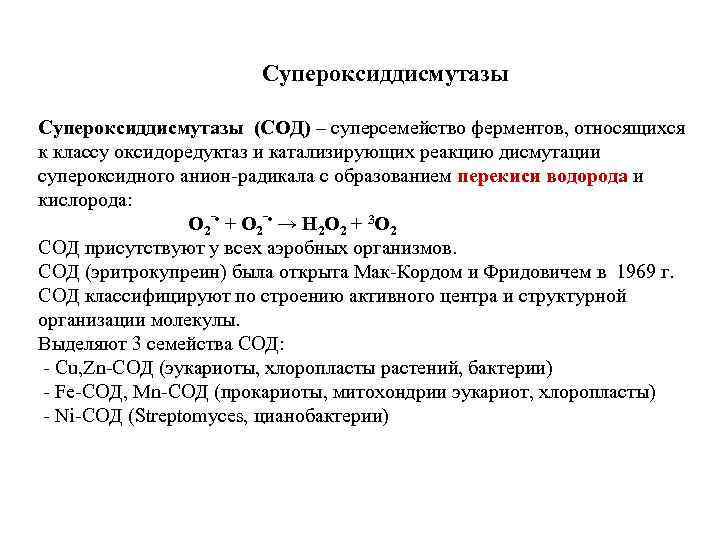 Супероксиддисмутазы

Супероксиддисмутазы (СОД) – суперсемейство ферментов, относящихся к классу оксидоредуктаз и катализирующих реакцию дисмутации супероксидного анион-радикала с образованием перекиси водорода и кислорода:

$O_2^{-\bullet} + O_2^{-\bullet} \rightarrow H_2O_2 + {}^3O_2$

СОД присутствуют у всех аэробных организмов.
СОД (эритрокупреин) была открыта Мак-Кордом и Фридовичем в 1969 г.
СОД классифицируют по строению активного центра и структурной организации молекулы.
Выделяют 3 семейства СОД:
- Cu,Zn-СОД (эукариоты, хлоропласты растений, бактерии)
- Fe-СОД, Mn-СОД (прокариоты, митохондрии эукариот, хлоропласты)
- Ni-СОД (Streptomyces, цианобактерии)